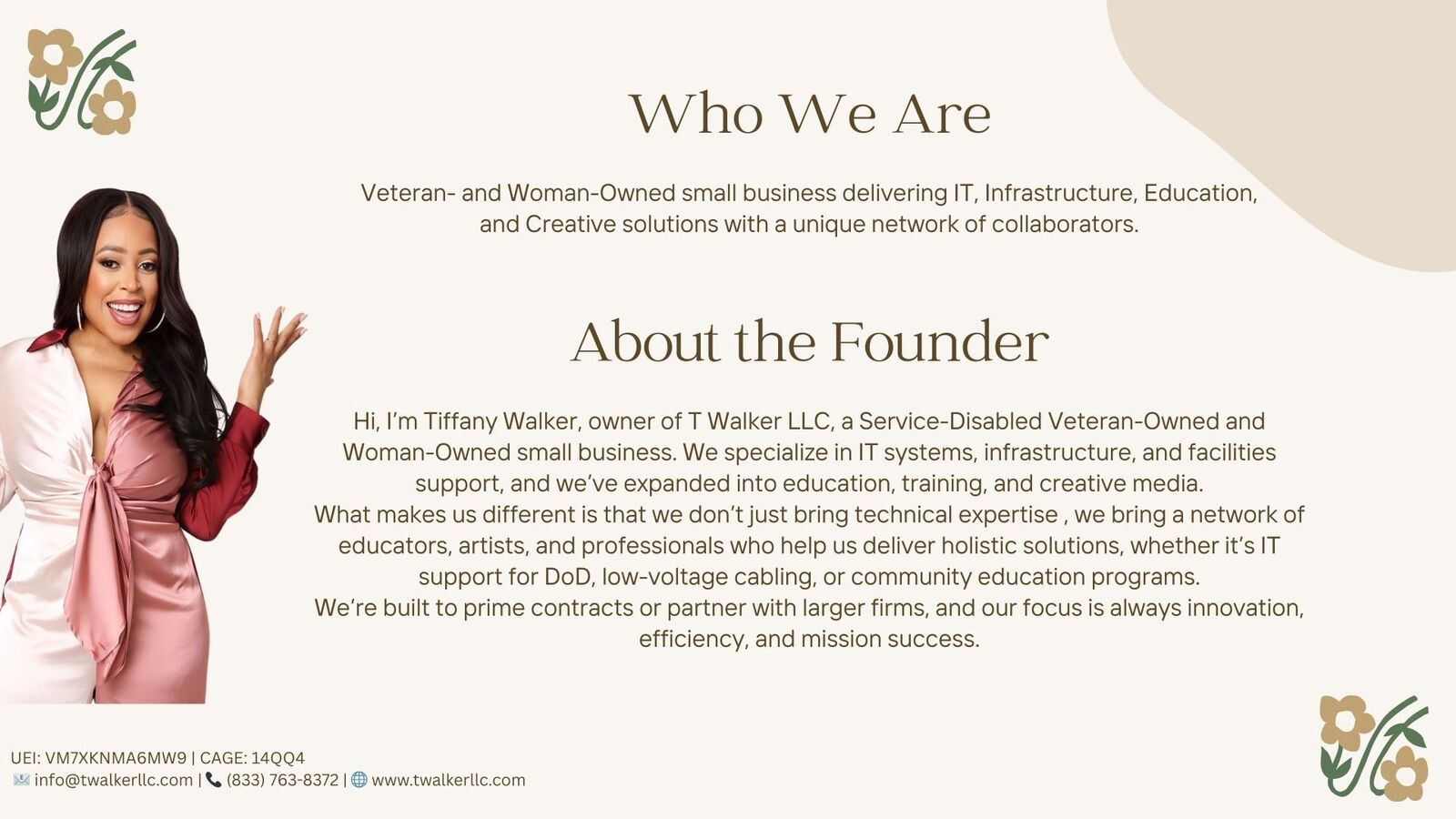 Who We Are

Veteran- and Woman-Owned small business delivering IT, Infrastructure, Education, and Creative solutions with a unique network of collaborators.

About the Founder

Hi, I'm Tiffany Walker, owner of T Walker LLC, a Service-Disabled Veteran-Owned and Woman-Owned small business. We specialize in IT systems, infrastructure, and facilities support, and we've expanded into education, training, and creative media.
What makes us different is that we don't just bring technical expertise , we bring a network of educators, artists, and professionals who help us deliver holistic solutions, whether it's IT support for DoD, low-voltage cabling, or community education programs.
We're built to prime contracts or partner with larger firms, and our focus is always innovation, efficiency, and mission success.

UEI: VM7XKNMA6MW9 | CAGE: 14QQ4
info@twalkerllc.com | (833) 763-8372 | www.twalkerllc.com